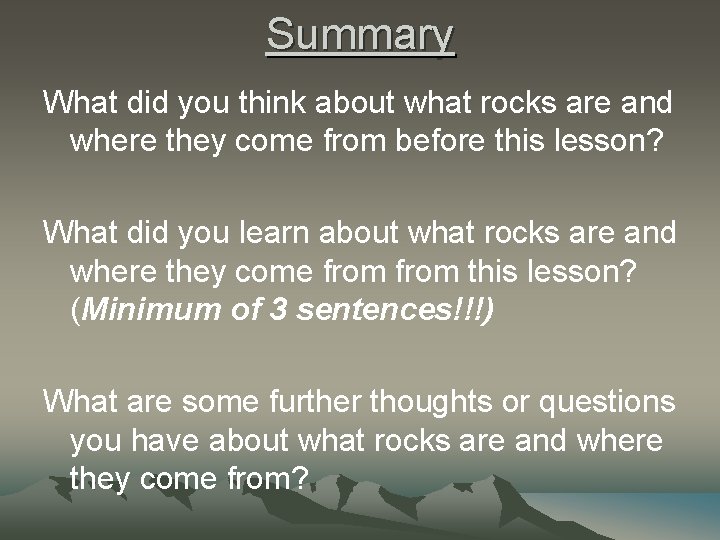 Summary

What did you think about what rocks are and where they come from before this lesson?

What did you learn about what rocks are and where they come from from this lesson? (Minimum of 3 sentences!!!)

What are some further thoughts or questions you have about what rocks are and where they come from?